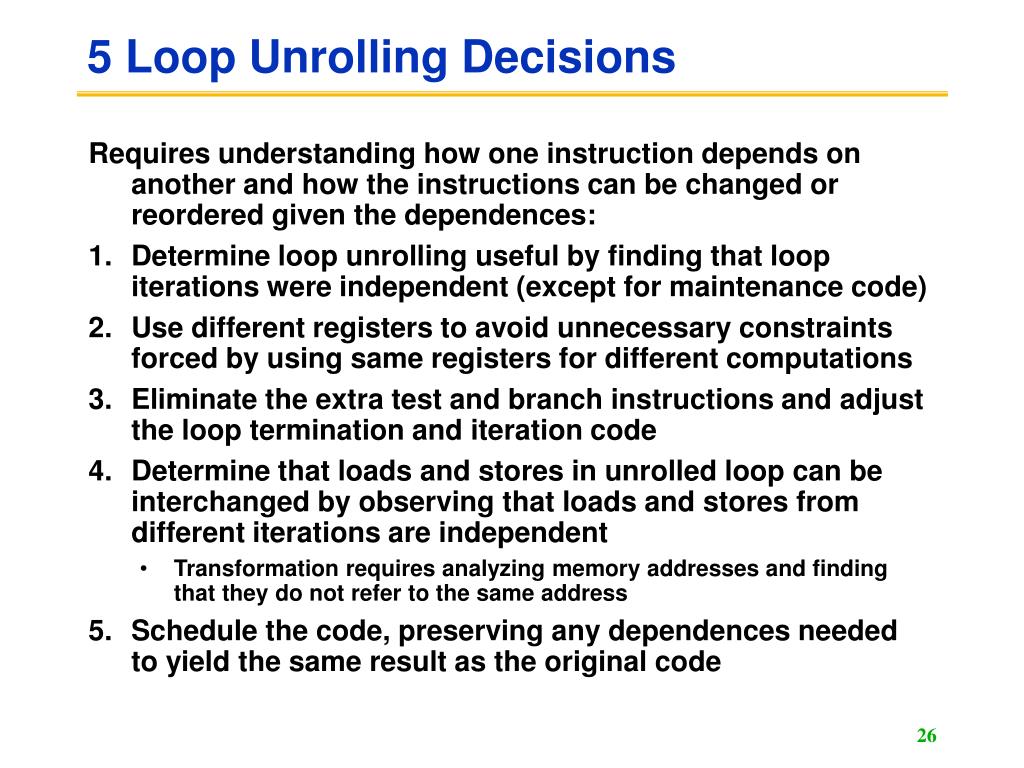 5 Loop Unrolling Decisions

Requires understanding how one instruction depends on another and how the instructions can be changed or reordered given the dependences:

1. Determine loop unrolling useful by finding that loop iterations were independent (except for maintenance code)
2. Use different registers to avoid unnecessary constraints forced by using same registers for different computations
3. Eliminate the extra test and branch instructions and adjust the loop termination and iteration code
4. Determine that loads and stores in unrolled loop can be interchanged by observing that loads and stores from different iterations are independent
   • Transformation requires analyzing memory addresses and finding that they do not refer to the same address
5. Schedule the code, preserving any dependences needed to yield the same result as the original code

26